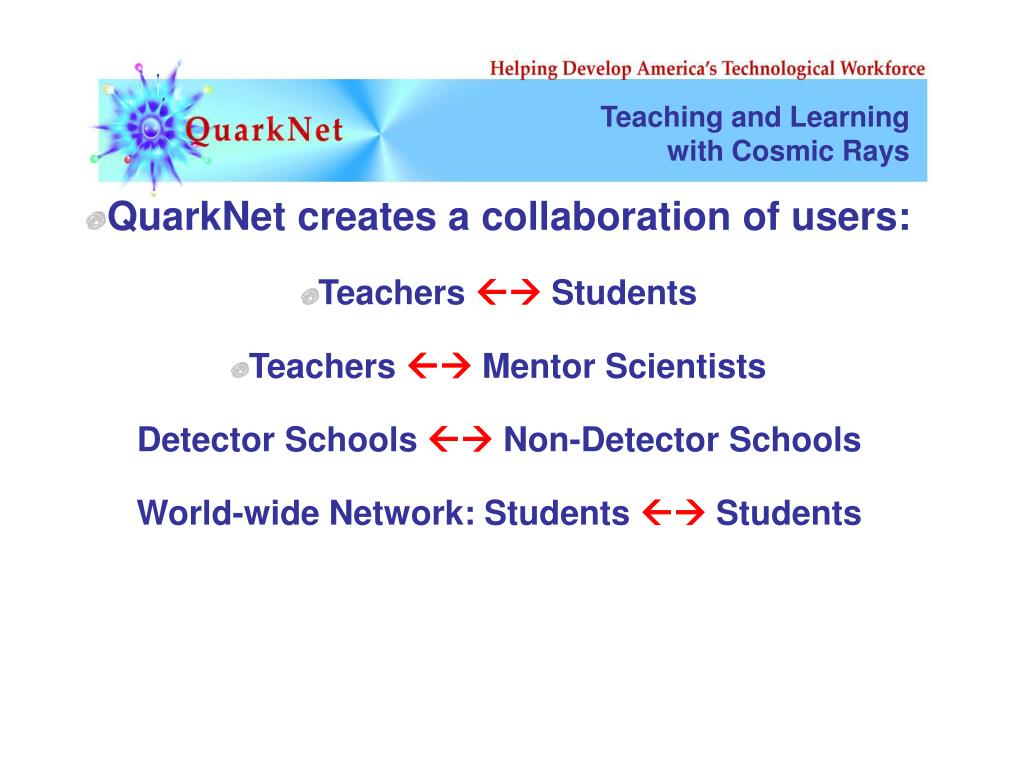 Helping Develop America's Technological Workforce

QuarkNet

Teaching and Learning with Cosmic Rays

QuarkNet creates a collaboration of users:

Teachers ←→ Students

Teachers ←→ Mentor Scientists

Detector Schools ←→ Non-Detector Schools

World-wide Network: Students ←→ Students